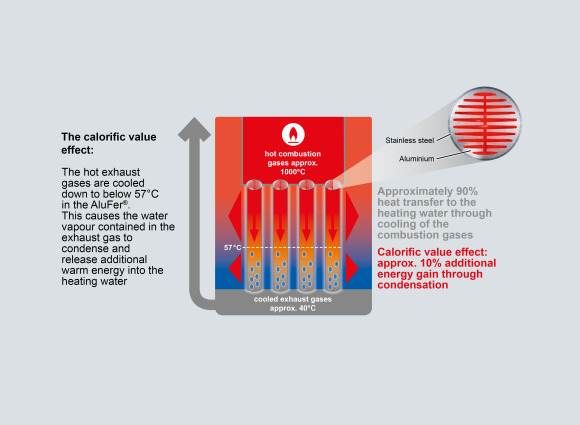 The calorific value effect:

The hot exhaust gases are cooled down to below 57°C in the AluFer®. This causes the water vapour contained in the exhaust gas to condense and release additional warm energy into the heating water

hot combustion gases approx. 1000°C

57°C

cooled exhaust gases approx. 40°C

Stainless steel

Aluminium

Approximately 90% heat transfer to the heating water through cooling of the combustion gases

Calorific value effect: approx. 10% additional energy gain through condensation